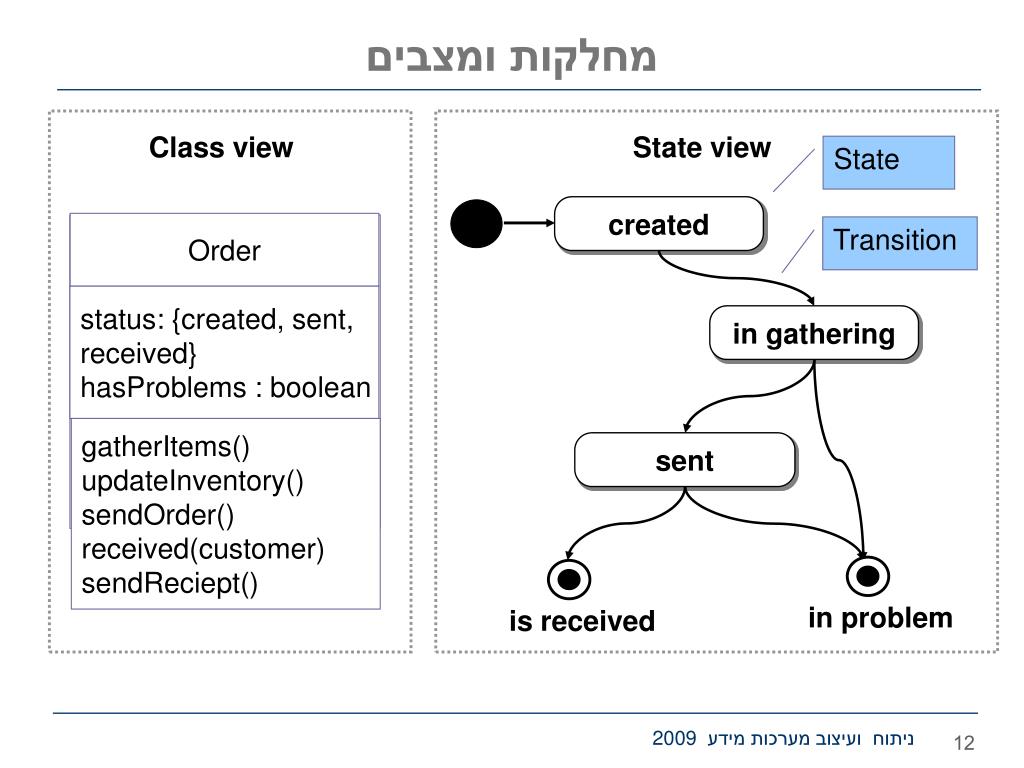 מחלקות ומצבים

Class view

Order

status: {created, sent, received}
hasProblems : boolean

gatherItems()
updateInventory()
sendOrder()
received(customer)
sendReciept()

State view

State

Transition

created

in gathering

sent

is received

in problem

ניתוח ועיצוב מערכות מידע 2009

12